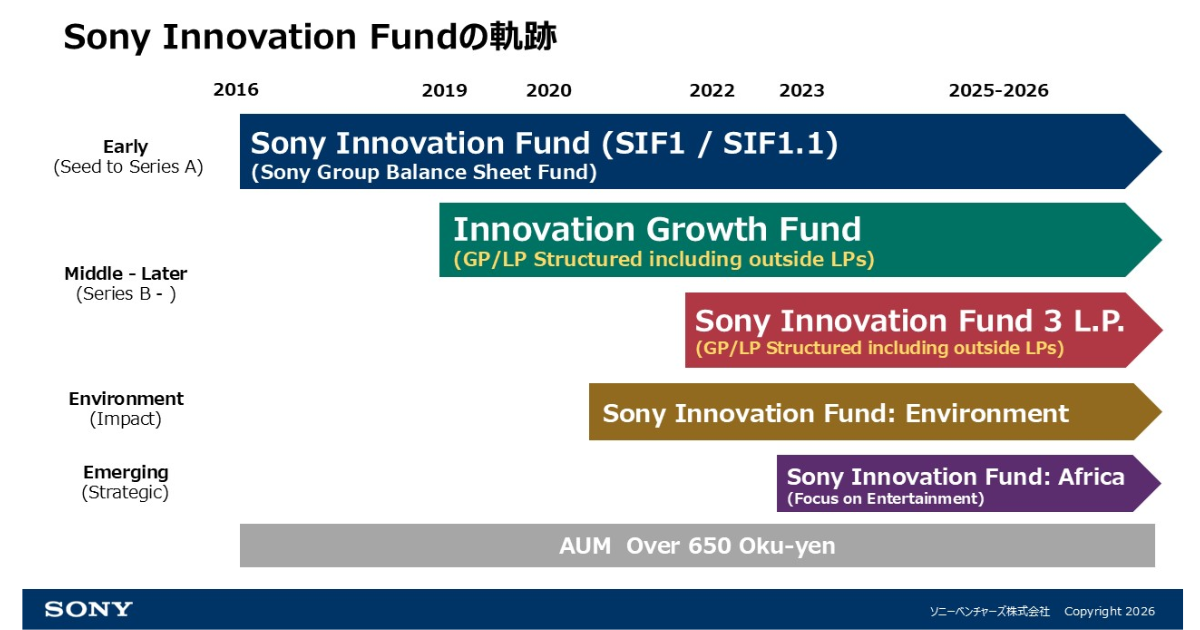 Sony Innovation Fundの軌跡

2016 2019 2020 2022 2023 2025-2026

Early
(Seed to Series A)

Sony Innovation Fund (SIF1 / SIF1.1)
(Sony Group Balance Sheet Fund)

Middle - Later
(Series B - )

Innovation Growth Fund
(GP/LP Structured including outside LPs)

Sony Innovation Fund 3 L.P.
(GP/LP Structured including outside LPs)

Environment
(Impact)

Sony Innovation Fund: Environment

Emerging
(Strategic)

Sony Innovation Fund: Africa
(Focus on Entertainment)

AUM Over 650 Oku-yen

SONY

ソニーベンチャーズ株式会社 Copyright 2026